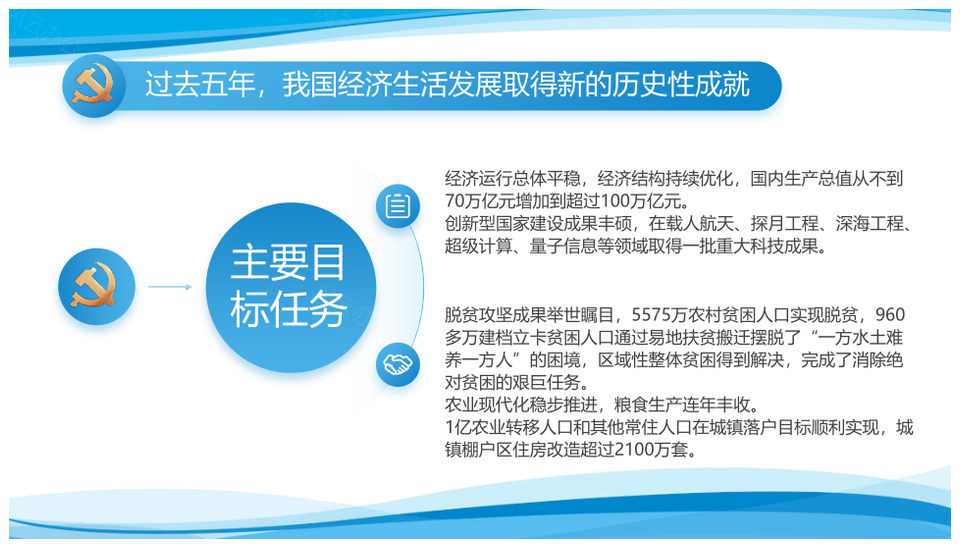 过去五年，我国经济生活发展取得新的历史性成就

主要目标任务

经济运行总体平稳，经济结构持续优化，国内生产总值从不到70万亿元增加到超过100万亿元。
创新型国家建设成果丰硕，在载人航天、探月工程、深海工程、超级计算、量子信息等领域取得一批重大科技成果。

脱贫攻坚成果举世瞩目，5575万农村贫困人口实现脱贫，960多万建档立卡贫困人口通过易地扶贫搬迁摆脱了“一方水土难养一方人”的困境，区域性整体贫困得到解决，完成了消除绝对贫困的艰巨任务。
农业现代化稳步推进，粮食生产连年丰收。
1亿农业转移人口和其他常住人口在城镇落户目标顺利实现，城镇棚户区住房改造超过2100万套。